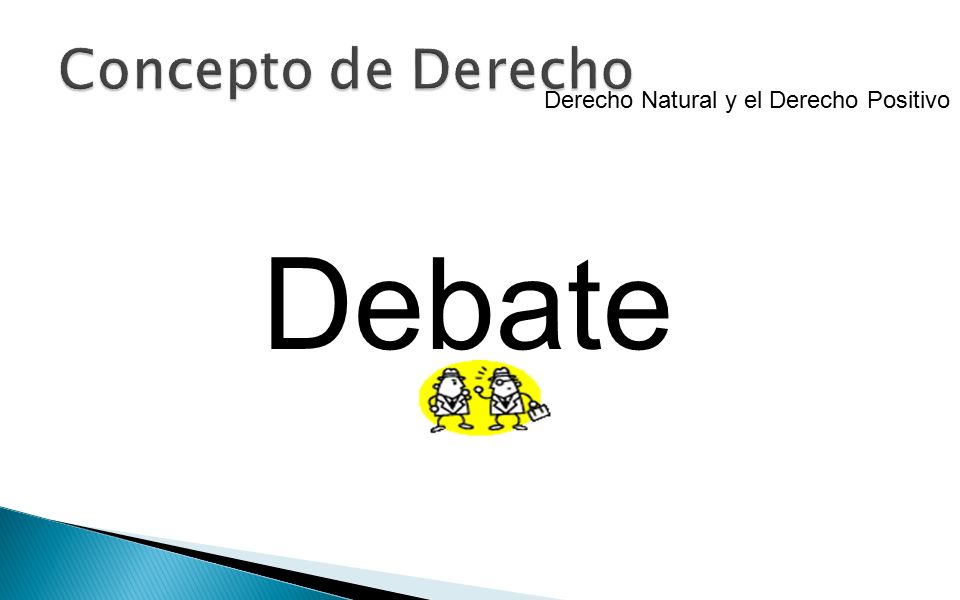 Concepto de Derecho

Derecho Natural y el Derecho Positivo

Debate